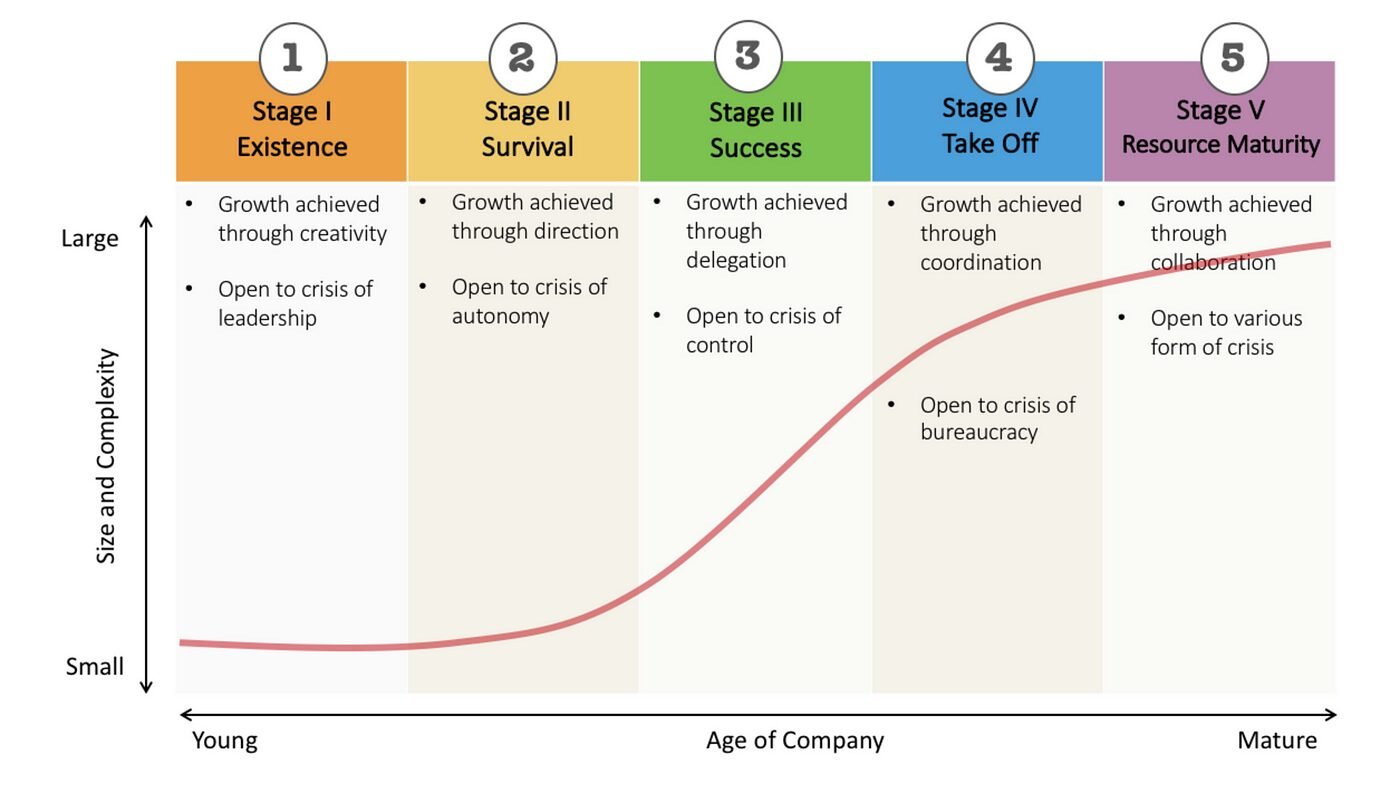 1
Stage I
Existence

- Growth achieved through creativity
- Open to crisis of leadership

2
Stage II
Survival

- Growth achieved through direction
- Open to crisis of autonomy

3
Stage III
Success

- Growth achieved through delegation
- Open to crisis of control

4
Stage IV
Take Off

- Growth achieved through coordination
- Open to crisis of bureaucracy

5
Stage V
Resource Maturity

- Growth achieved through collaboration
- Open to various form of crisis

Large

Size and Complexity

Small

Young

Age of Company

Mature